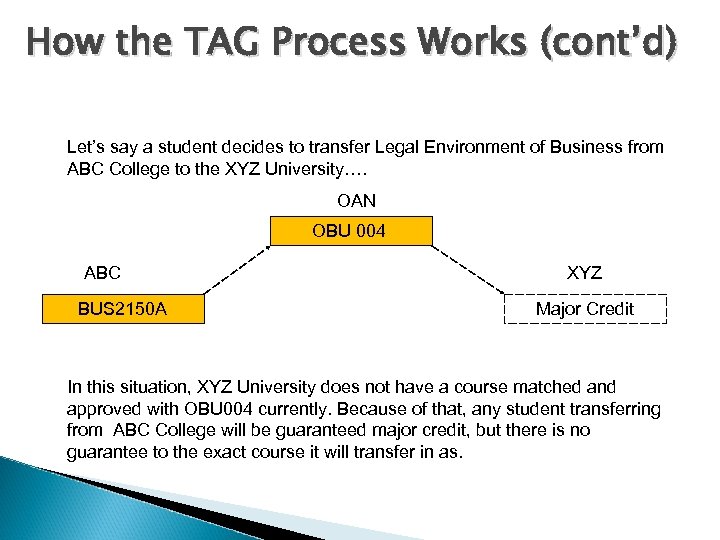 How the TAG Process Works (cont'd)

Let's say a student decides to transfer Legal Environment of Business from ABC College to the XYZ University….

OAN

OBU 004

ABC

BUS2150A

XYZ

Major Credit

In this situation, XYZ University does not have a course matched and approved with OBU004 currently. Because of that, any student transferring from ABC College will be guaranteed major credit, but there is no guarantee to the exact course it will transfer in as.